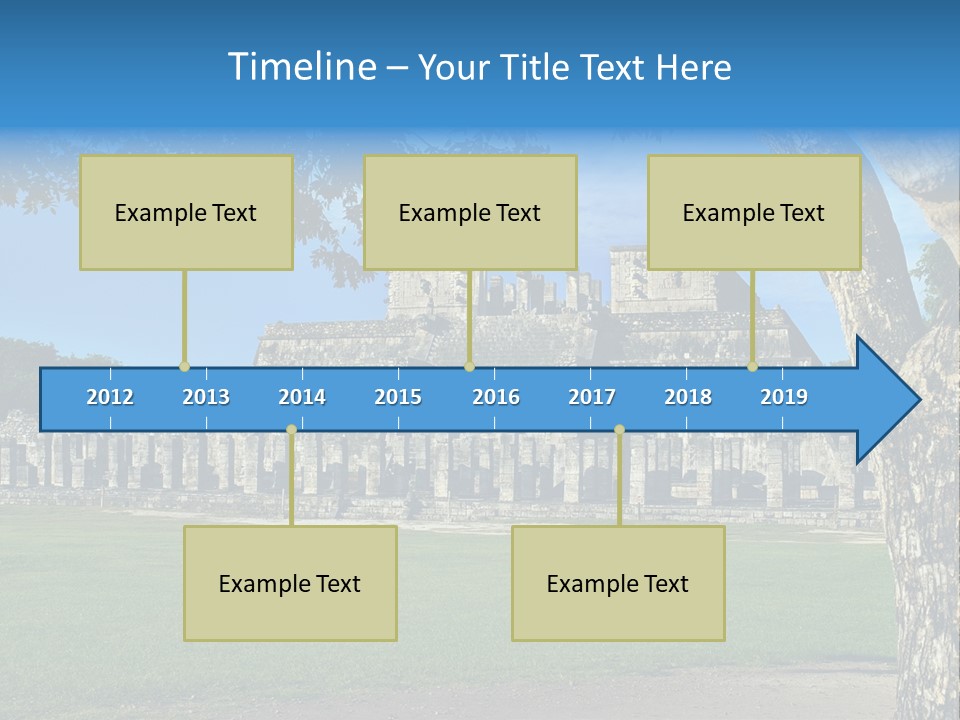 Timeline – Your Title Text Here

Example Text

Example Text

Example Text

2012 2013 2014 2015 2016 2017 2018 2019

Example Text

Example Text